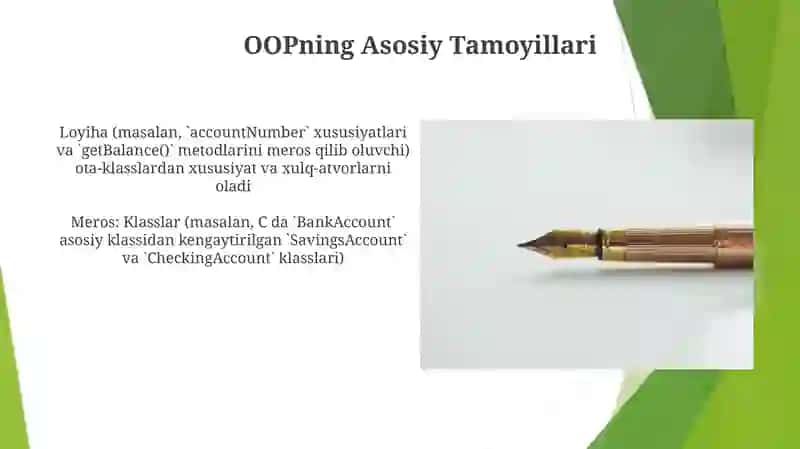 OOPning Asosiy Tamoyillari

Loyiha (masalan, `accountNumber` xususiyatlari va `getBalance()` metodlarini meros qilib oluvchi) ota-klasslardan xususiyat va xulq-atvorlarni oladi

Meros: Klasslar (masalan, C da `BankAccount` asosiy klassidan kengaytirilgan `SavingsAccount` va `CheckingAccount` klasslari)